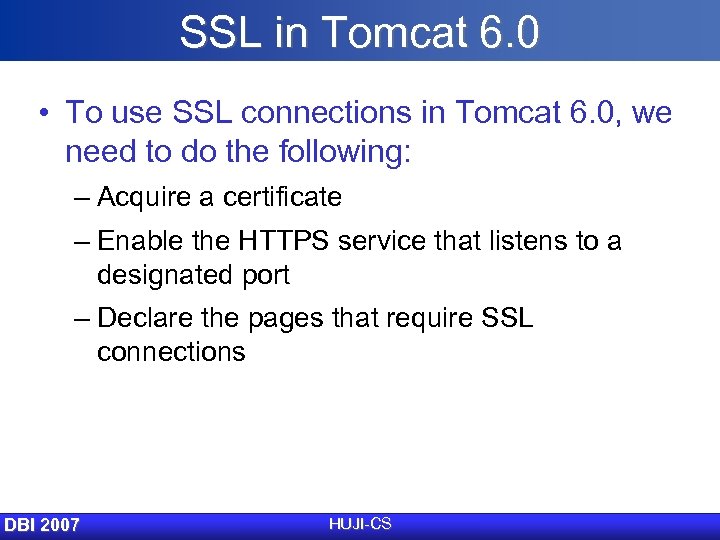 SSL in Tomcat 6.0

• To use SSL connections in Tomcat 6.0, we need to do the following:

– Acquire a certificate

– Enable the HTTPS service that listens to a designated port

– Declare the pages that require SSL connections

DBI 2007

HUJI-CS